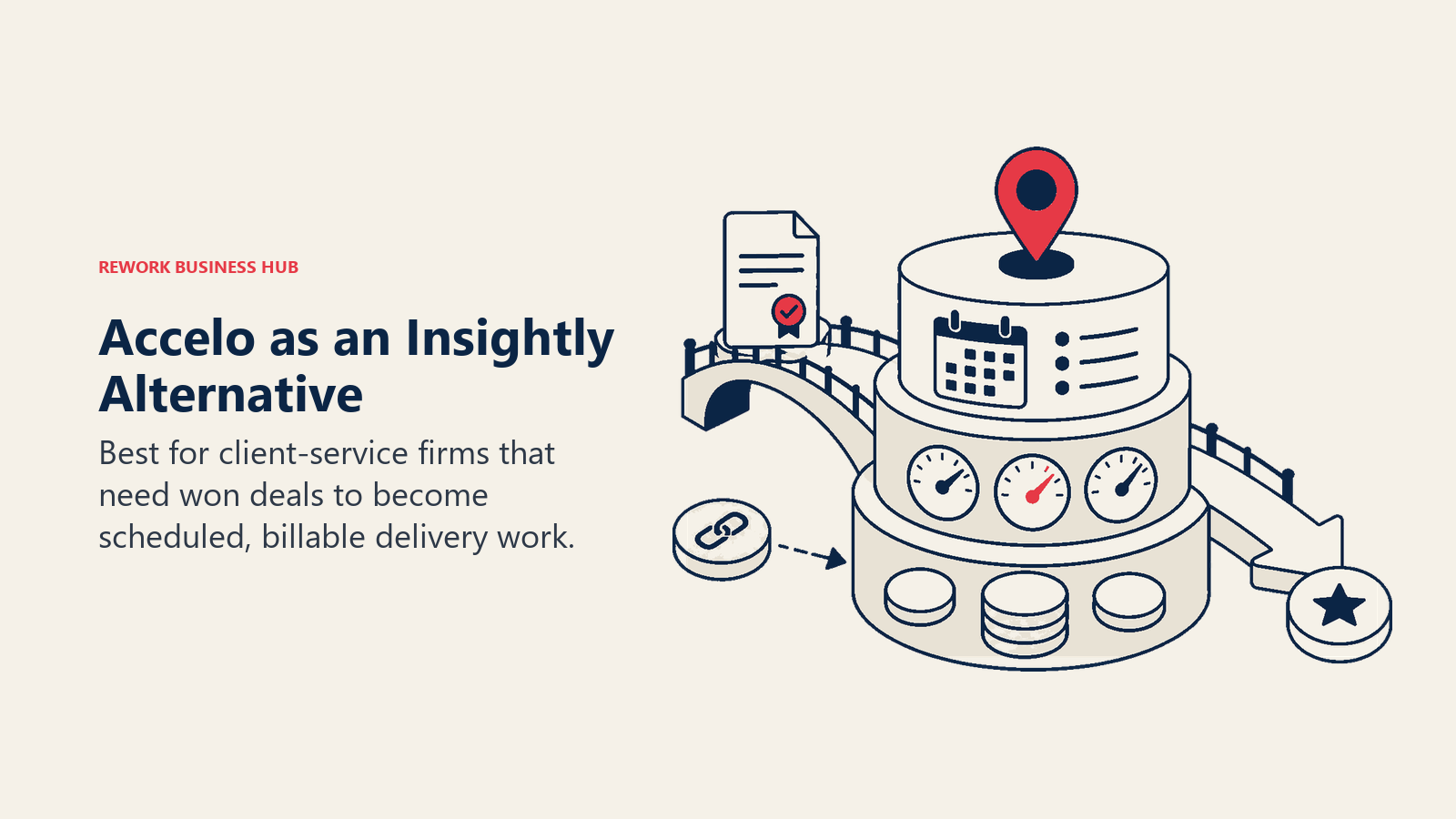 REWORK BUSINESS HUB

Accelo as an Insightly Alternative

Best for client-service firms that need won deals to become scheduled, billable delivery work.